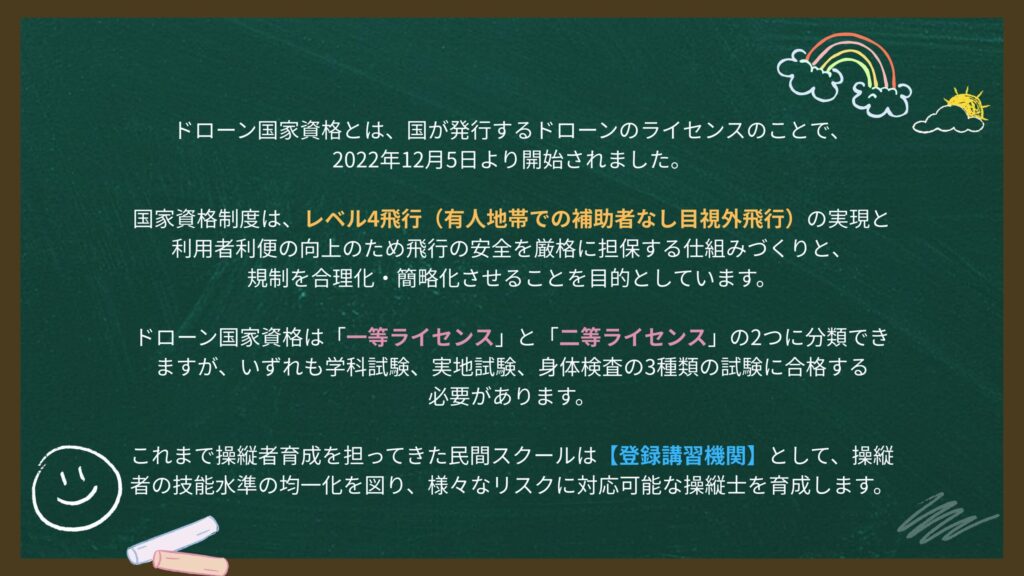 ドローン国家資格とは、国が発行するドローンのライセンスのことで、2022年12月5日より開始されました。

国家資格制度は、レベル4飛行（有人地帯での補助者なし目視外飛行）の実現と利用者利便の向上のため飛行の安全を厳格に担保する仕組みづくりと、規制を合理化・簡略化させることを目的としています。

ドローン国家資格は「一等ライセンス」と「二等ライセンス」の2つに分類できますが、いずれも学科試験、実地試験、身体検査の3種類の試験に合格する必要があります。

これまで操縦者育成を担ってきた民間スクールは【登録講習機関】として、操縦者の技能水準の均一化を図り、様々なリスクに対応可能な操縦士を育成します。